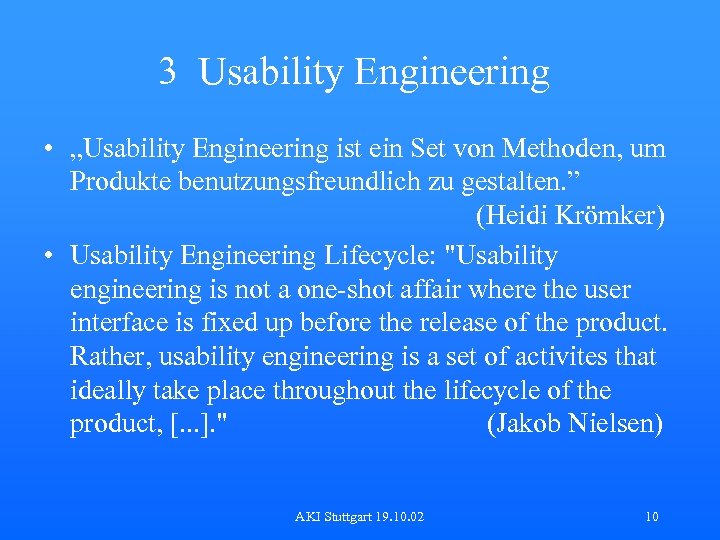 3 Usability Engineering

• „Usability Engineering ist ein Set von Methoden, um Produkte benutzungsfreundlich zu gestalten.”
(Heidi Krömker)

• Usability Engineering Lifecycle: "Usability engineering is not a one-shot affair where the user interface is fixed up before the release of the product. Rather, usability engineering is a set of activites that ideally take place throughout the lifecycle of the product, [...]." (Jakob Nielsen)

AKI Stuttgart 19.10.02

10